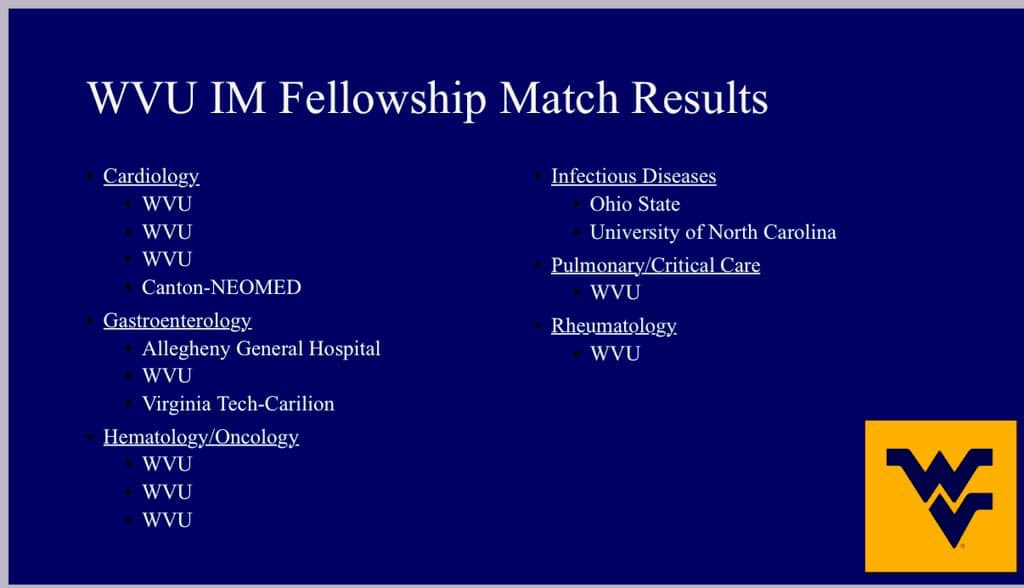 WVU IM Fellowship Match Results

- Cardiology
  - WVU
  - WVU
  - WVU
  - Canton-NEOMED
- Gastroenterology
  - Allegheny General Hospital
  - WVU
  - Virginia Tech-Carilion
- Hematology/Oncology
  - WVU
  - WVU
  - WVU

- Infectious Diseases
  - Ohio State
  - University of North Carolina
- Pulmonary/Critical Care
  - WVU
- Rheumatology
  - WVU